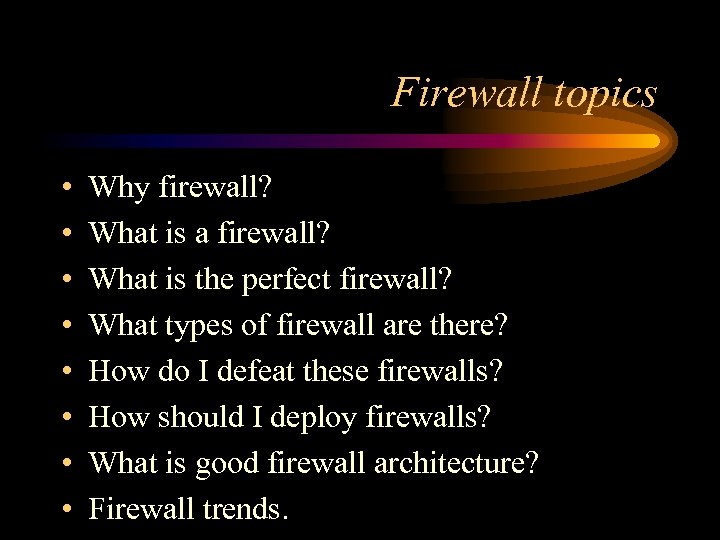 Firewall topics

• Why firewall?
• What is a firewall?
• What is the perfect firewall?
• What types of firewall are there?
• How do I defeat these firewalls?
• How should I deploy firewalls?
• What is good firewall architecture?
• Firewall trends.